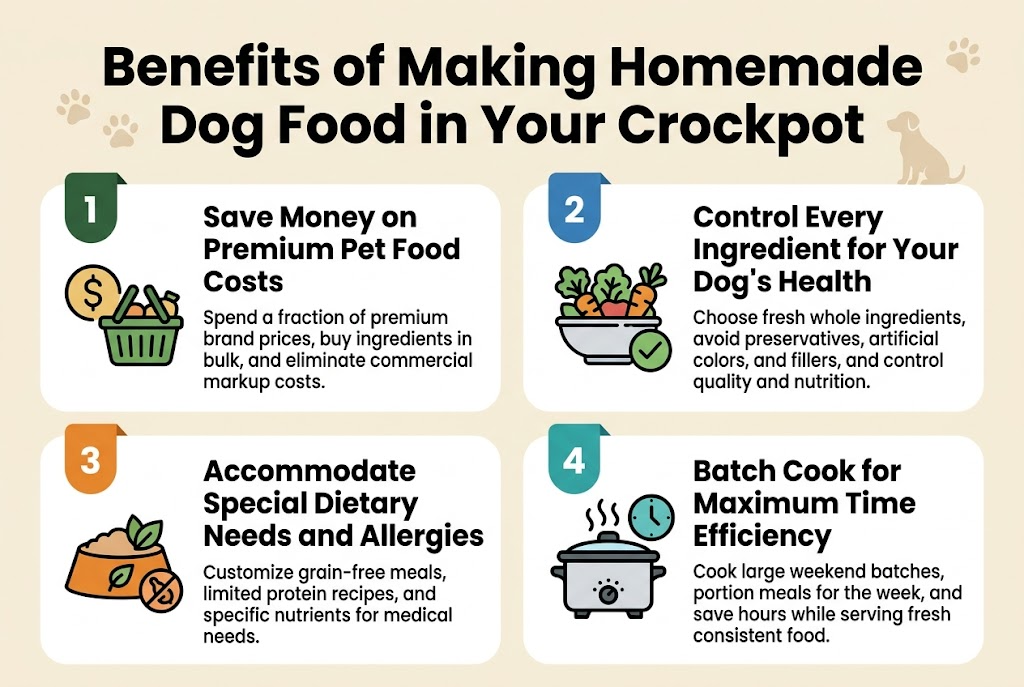 Benefits of Making Homemade Dog Food in Your Crockpot

1

Save Money on Premium Pet Food Costs

Spend a fraction of premium brand prices, buy ingredients in bulk, and eliminate commercial markup costs.

2

Control Every Ingredient for Your Dog's Health

Choose fresh whole ingredients, avoid preservatives, artificial colors, and fillers, and control quality and nutrition.

3

Accommodate Special Dietary Needs and Allergies

Customize grain-free meals, limited protein recipes, and specific nutrients for medical needs.

4

Batch Cook for Maximum Time Efficiency

Cook large weekend batches, portion meals for the week, and save hours while serving fresh consistent food.